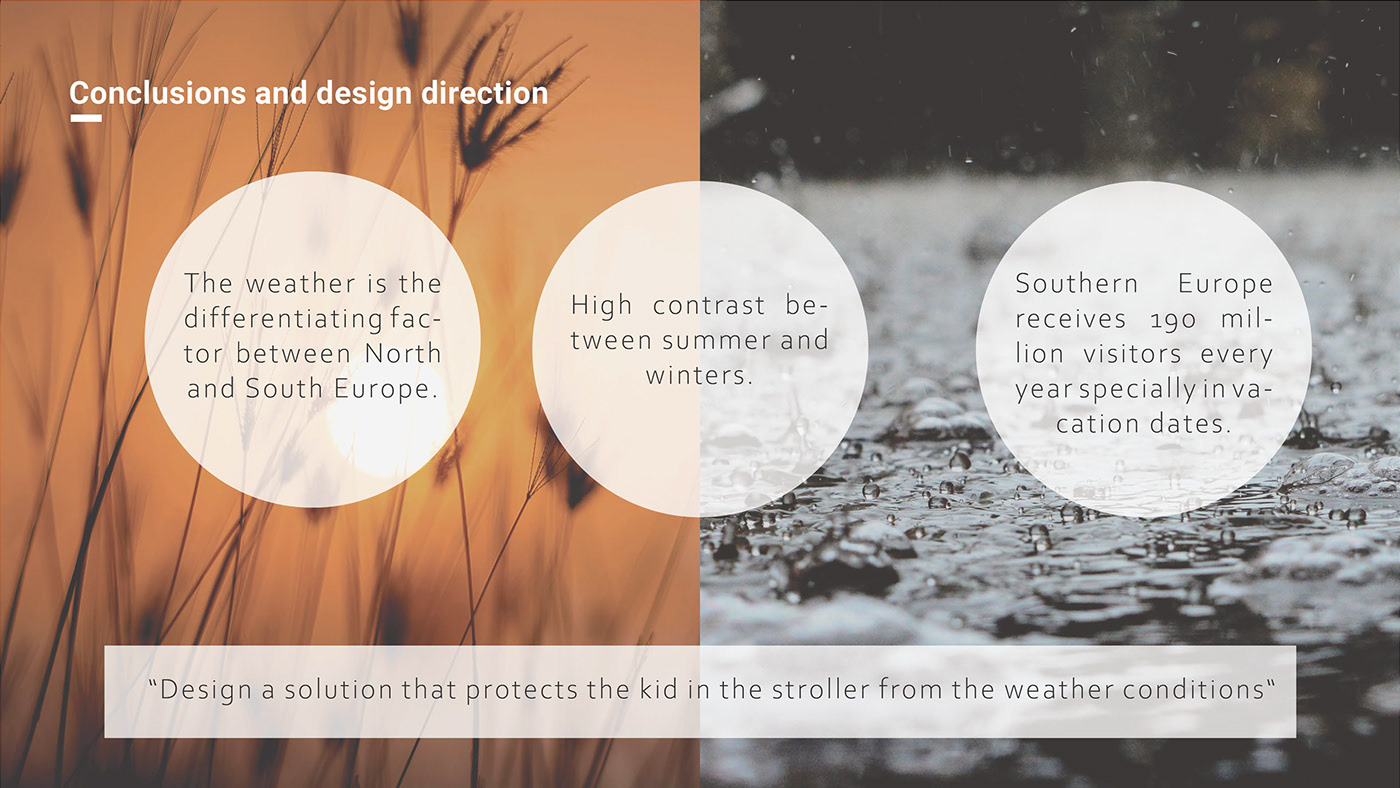 Conclusions and design direction

The weather is the differentiating factor between North and South Europe.

High contrast between summer and winters.

Southern Europe receives 190 million visitors every year specially in vacation dates.

“Design a solution that protects the kid in the stroller from the weather conditions“